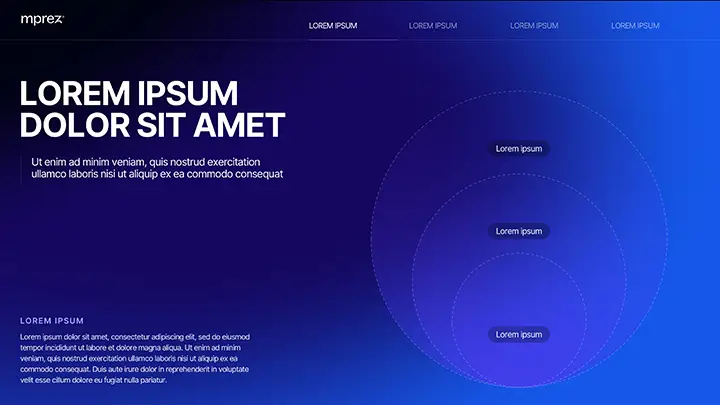 mprez

LOREM IPSUM LOREM IPSUM LOREM IPSUM LOREM IPSUM

LOREM IPSUM DOLOR SIT AMET

Ut enim ad minim veniam, quis nostrud exercitation ullamco laboris nisi ut aliquip ex ea commodo consequat

Lorem ipsum

Lorem ipsum

Lorem ipsum

LOREM IPSUM

Lorem ipsum dolor sit amet, consectetur adipiscing elit, sed do eiusmod tempor incididunt ut labore et dolore magna aliqua. Ut enim ad minim veniam, quis nostrud exercitation ullamco laboris nisi ut aliquip ex ea commodo consequat. Duis aute irure dolor in reprehenderit in voluptate velit esse cillum dolore eu fugiat nulla pariatur.